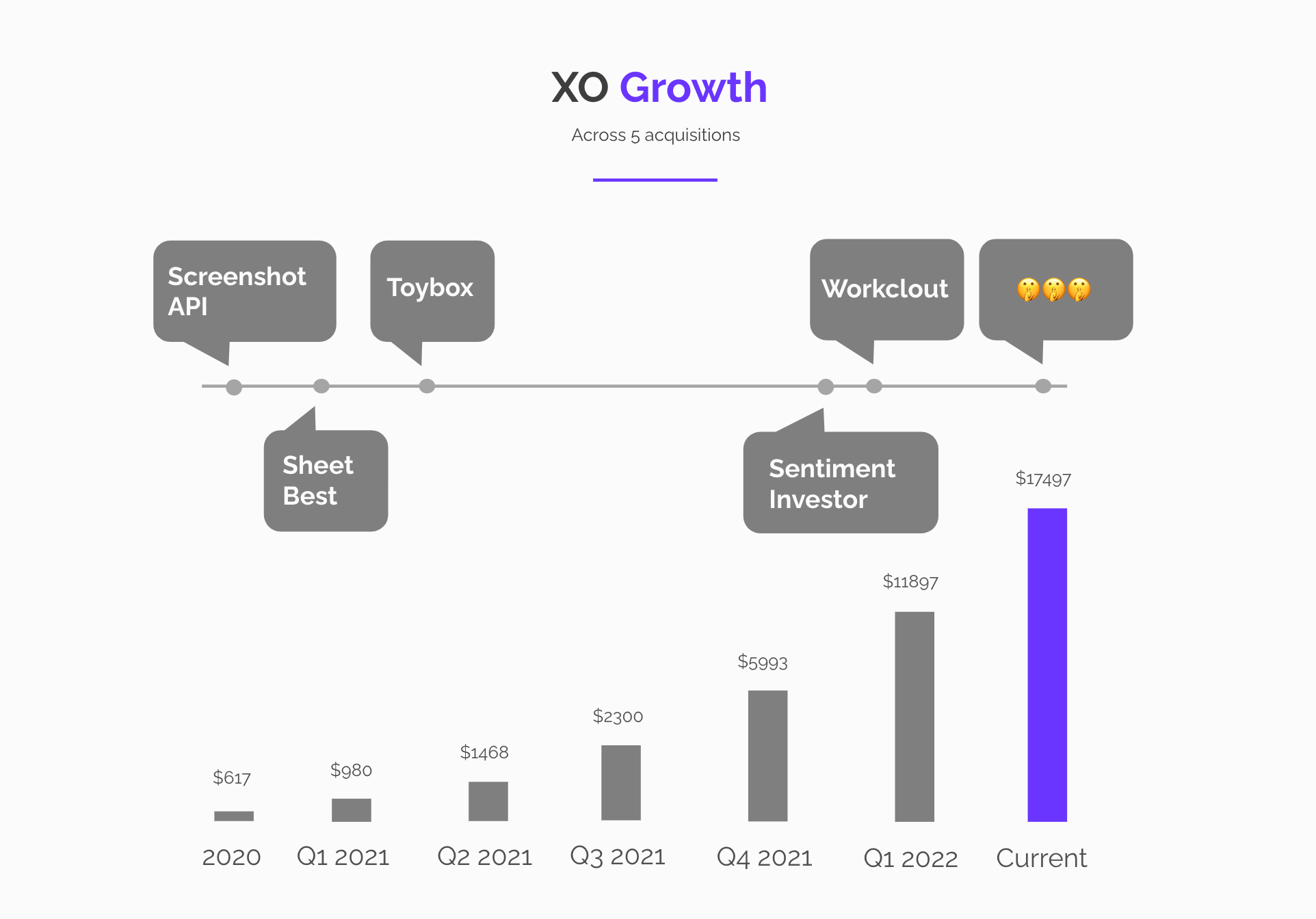 XO Growth

Across 5 acquisitions

Screenshot API

Toybox

Workclout

🤫🤫🤫

Sheet Best

Sentiment Investor

$617
$980
$1468
$2300
$5993
$11897
$17497

2020
Q1 2021
Q2 2021
Q3 2021
Q4 2021
Q1 2022
Current